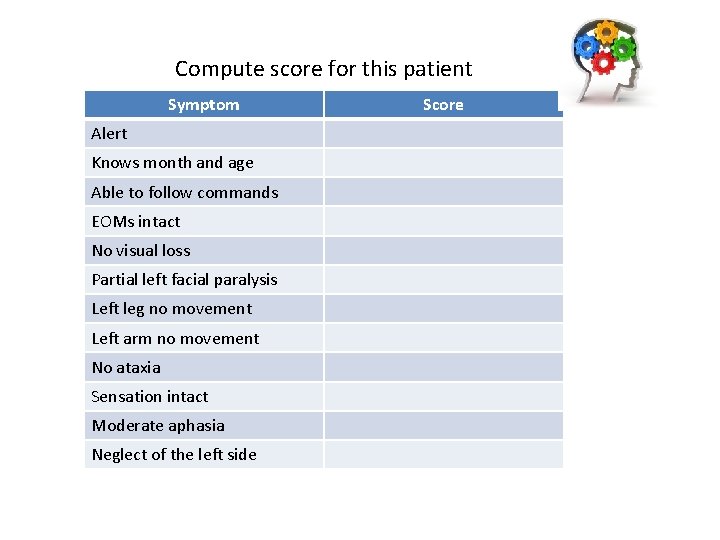 Compute score for this patient

| Symptom | Score |
|---|---|
| Alert | |
| Knows month and age | |
| Able to follow commands | |
| EOMs intact | |
| No visual loss | |
| Partial left facial paralysis | |
| Left leg no movement | |
| Left arm no movement | |
| No ataxia | |
| Sensation intact | |
| Moderate aphasia | |
| Neglect of the left side | |